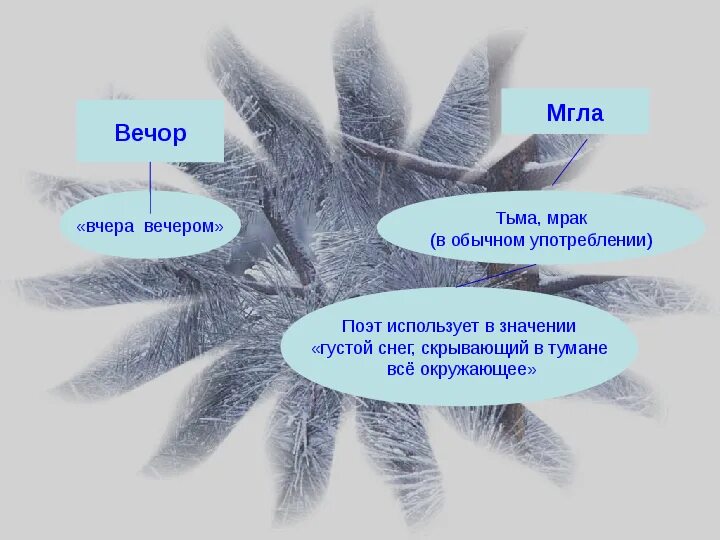 Вечор

«вчера вечером»

Мгла

Тьма, мрак
(в обычном употреблении)

Поэт использует в значении
«густой снег, скрывающий в тумане
всё окружающее»